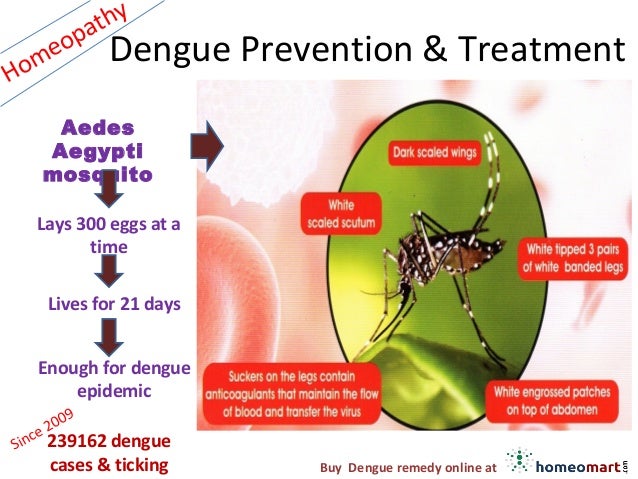 Homeopathy

Dengue Prevention & Treatment

Aedes Aegypti mosquito

Lays 300 eggs at a time

Lives for 21 days

Enough for dengue epidemic

Since 2009

239162 dengue cases & ticking

Dark scaled wings

White scaled scutum

White tipped 3 pairs of white banded legs

Suckers on the legs contain anticoagulants that maintain the flow of blood and transfer the virus

White engrossed patches on top of abdomen

Buy Dengue remedy online at homeomart.com